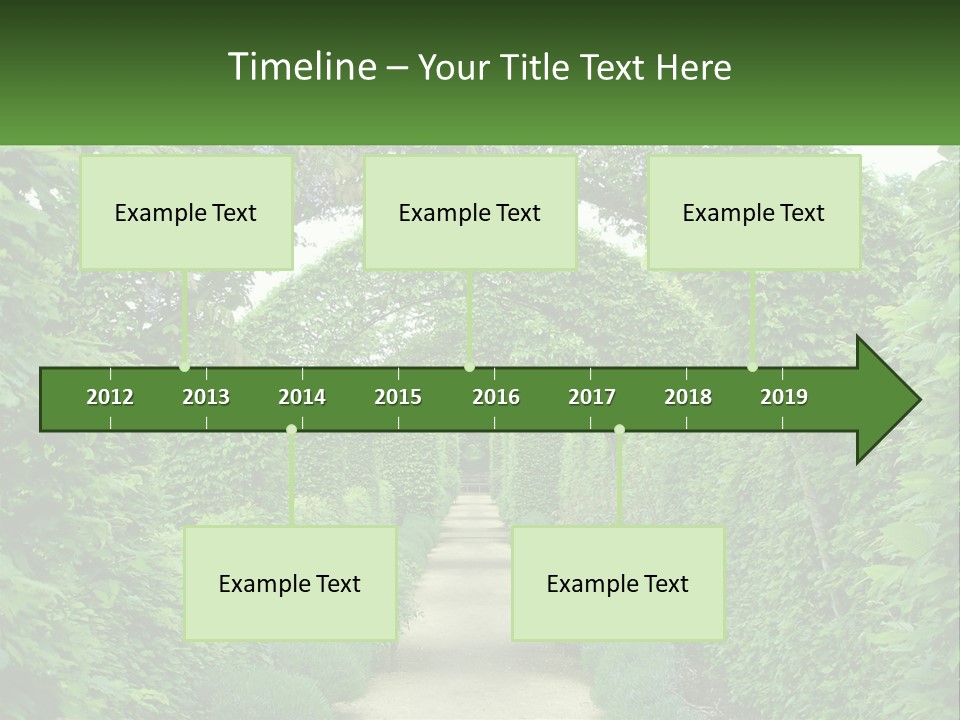 Timeline – Your Title Text Here

Example Text

Example Text

Example Text

2012 2013 2014 2015 2016 2017 2018 2019

Example Text

Example Text